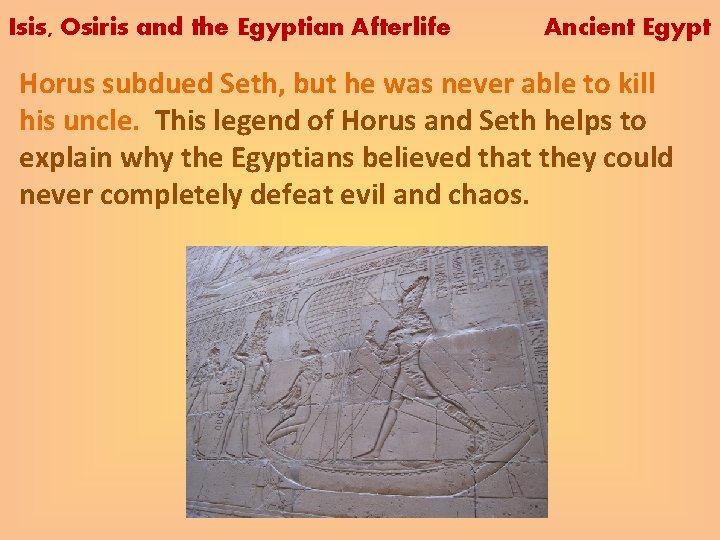 Isis, Osiris and the Egyptian Afterlife

Ancient Egypt

Horus subdued Seth, but he was never able to kill his uncle. This legend of Horus and Seth helps to explain why the Egyptians believed that they could never completely defeat evil and chaos.